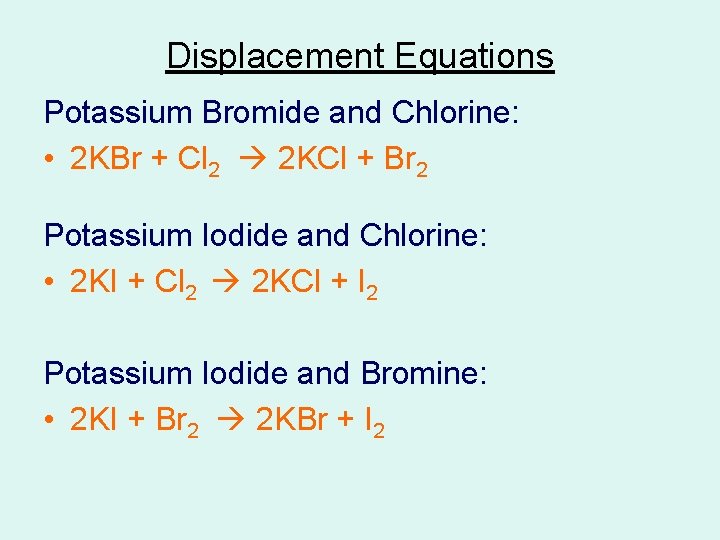 Displacement Equations

Potassium Bromide and Chlorine:

• $2KBr + Cl_2 \rightarrow 2KCl + Br_2$

Potassium Iodide and Chlorine:

• $2KI + Cl_2 \rightarrow 2KCl + I_2$

Potassium Iodide and Bromine:

• $2KI + Br_2 \rightarrow 2KBr + I_2$